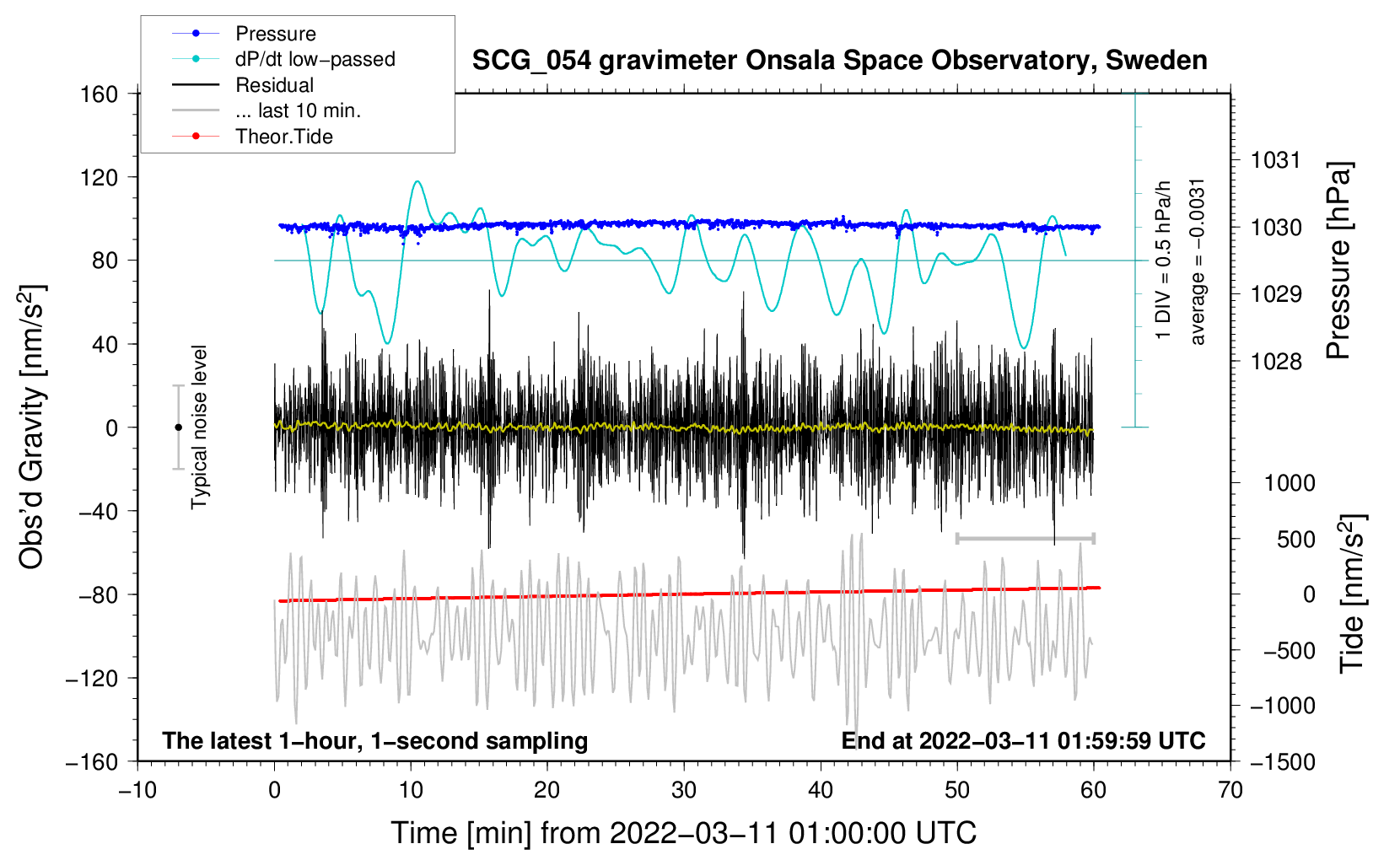 Pressure
dP/dt low−passed
Residual
... last 10 min.
Theor.Tide

SCG_054 gravimeter Onsala Space Observatory, Sweden

160
120
80
40
0
−40
−80
−120
−160

Obs'd Gravity [nm/s$^2$]

Typical noise level

1 DIV = 0.5 hPa/h
average = −0.0031

1031
1030
1029
1028

Pressure [hPa]

1000
500
0
−500
−1000
−1500

Tide [nm/s$^2$]

The latest 1−hour, 1−second sampling

End at 2022−03−11 01:59:59 UTC

−10
0
10
20
30
40
50
60
70

Time [min] from 2022−03−11 01:00:00 UTC